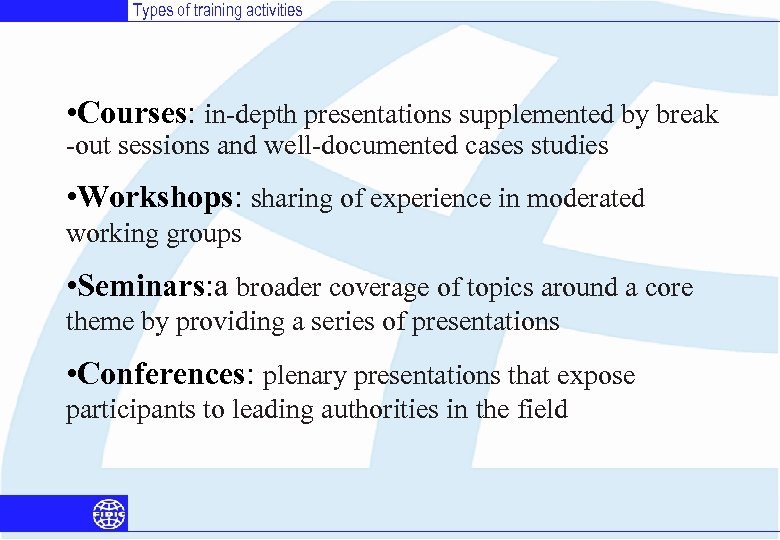 Types of training activities

•Courses: in-depth presentations supplemented by break -out sessions and well-documented cases studies

•Workshops: sharing of experience in moderated working groups

•Seminars:a broader coverage of topics around a core theme by providing a series of presentations

•Conferences: plenary presentations that expose participants to leading authorities in the field

FIDIC